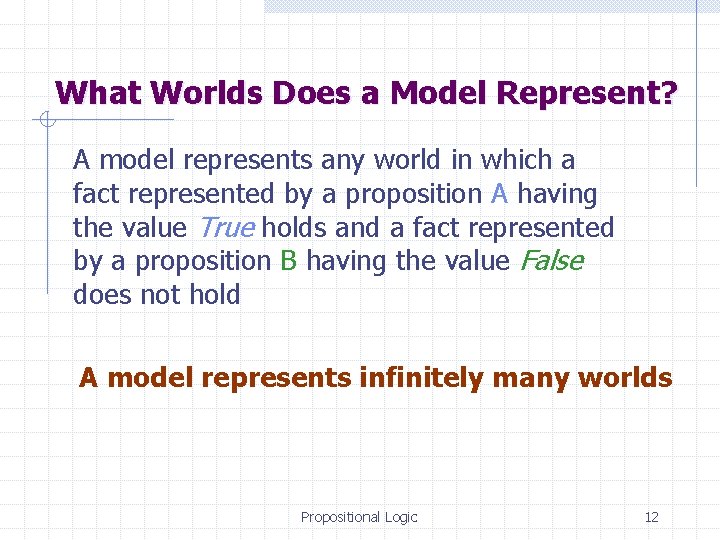 What Worlds Does a Model Represent?

A model represents any world in which a fact represented by a proposition A having the value True holds and a fact represented by a proposition B having the value False does not hold

A model represents infinitely many worlds

Propositional Logic

12